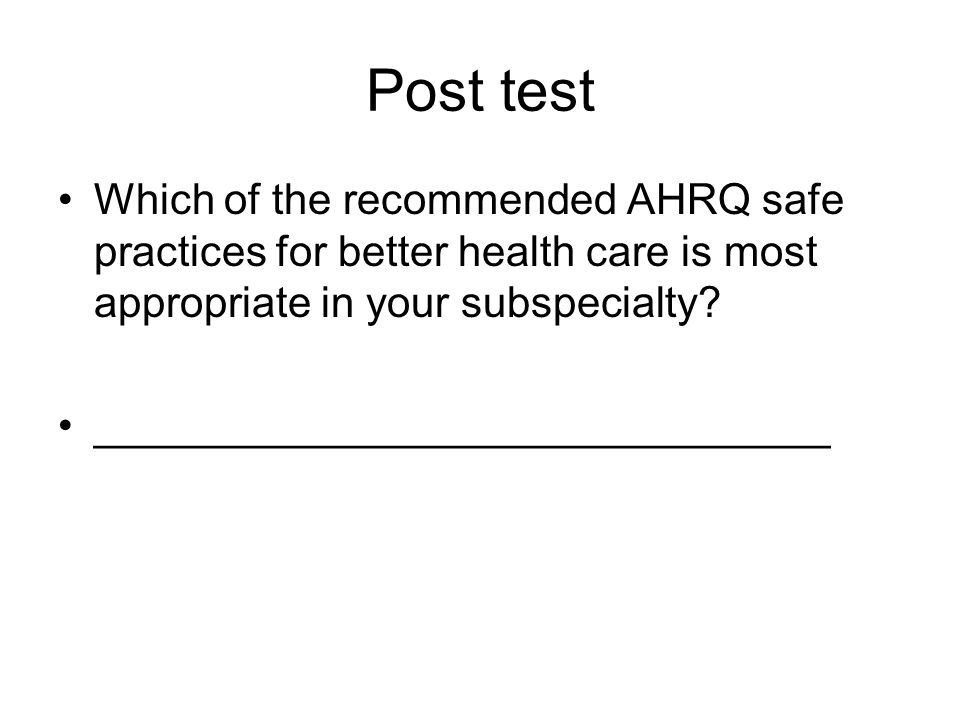 Post test

• Which of the recommended AHRQ safe practices for better health care is most appropriate in your subspecialty?

• ______________________________